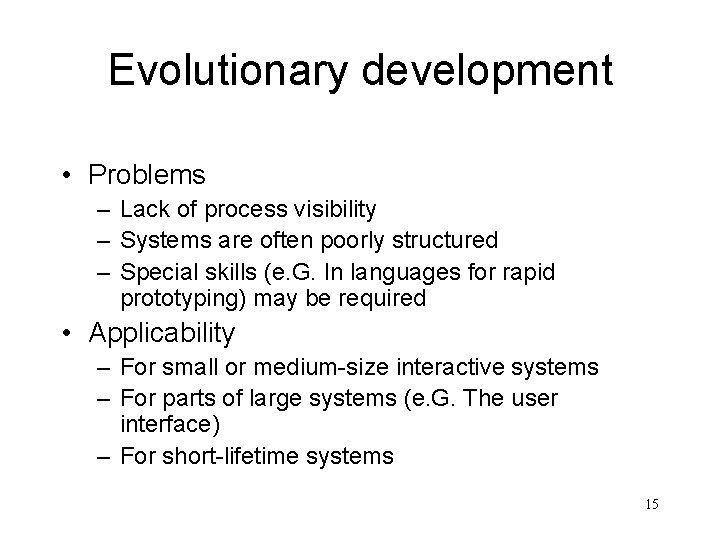 Evolutionary development

• Problems
– Lack of process visibility
– Systems are often poorly structured
– Special skills (e.G. In languages for rapid prototyping) may be required
• Applicability
– For small or medium-size interactive systems
– For parts of large systems (e.G. The user interface)
– For short-lifetime systems

15